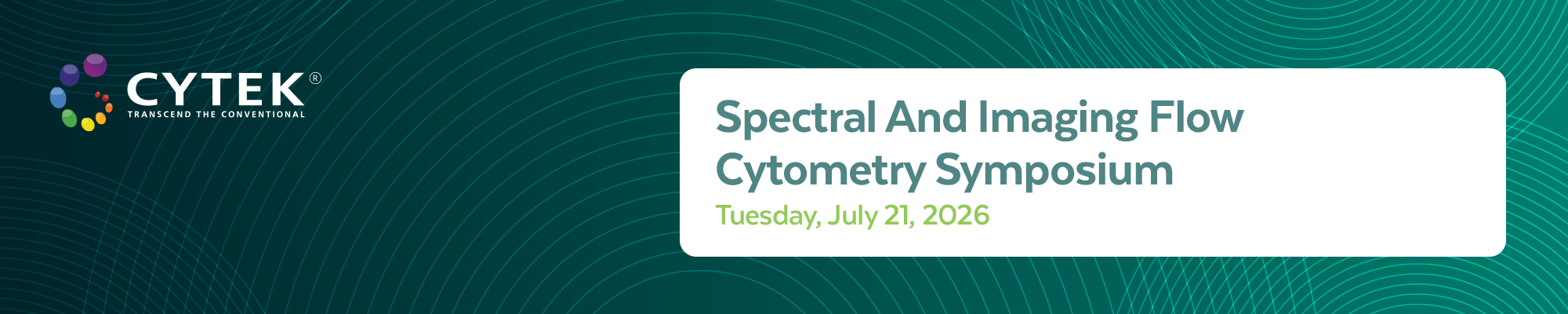 CYTEK®
TRANSCEND THE CONVENTIONAL

Spectral And Imaging Flow Cytometry Symposium
Tuesday, July 21, 2026